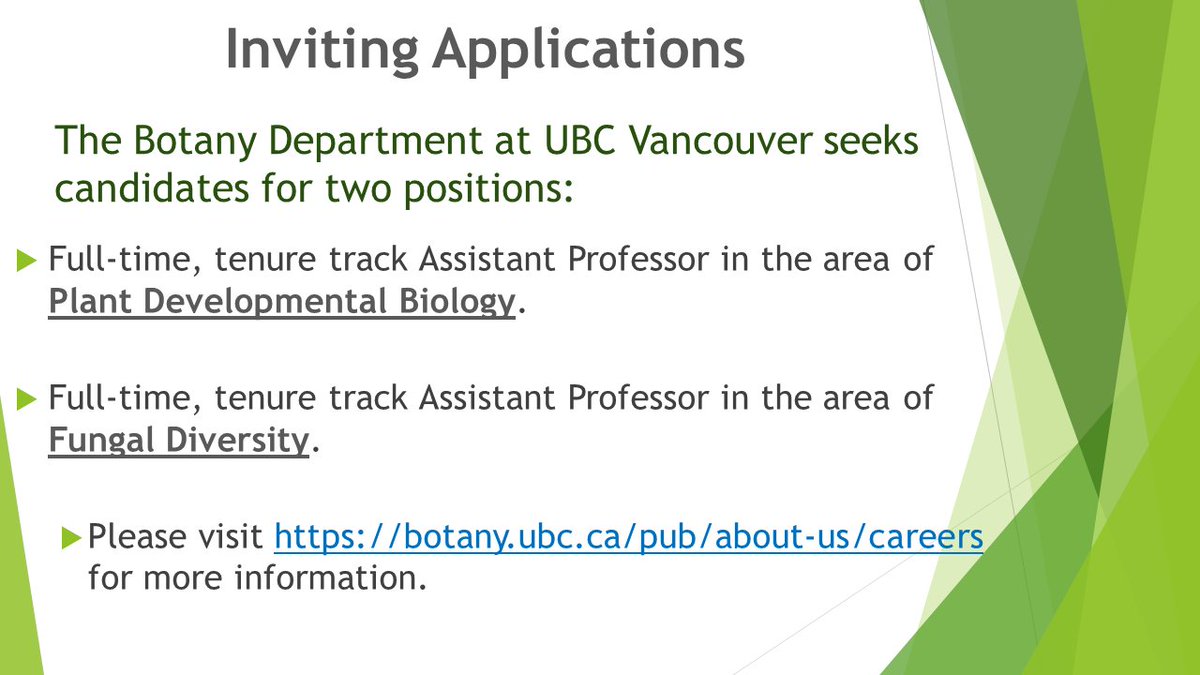 Inviting Applications

The Botany Department at UBC Vancouver seeks candidates for two positions:

Full-time, tenure track Assistant Professor in the area of Plant Developmental Biology.

Full-time, tenure track Assistant Professor in the area of Fungal Diversity.

Please visit https://botany.ubc.ca/pub/about-us/careers for more information.